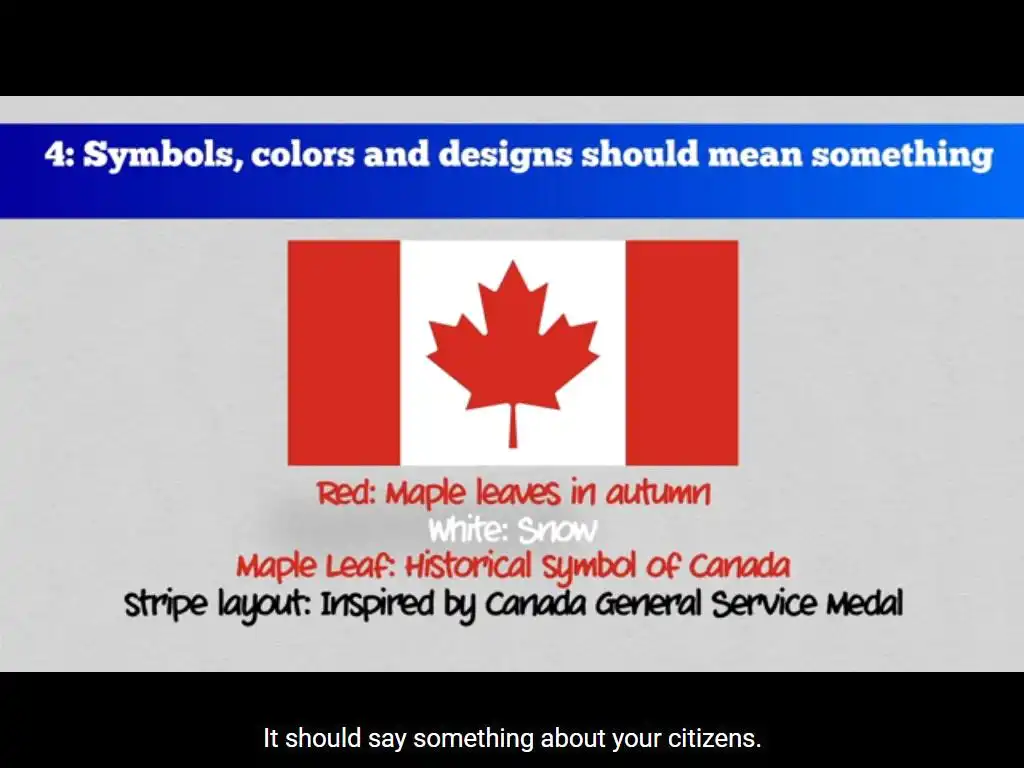 4: Symbols, colors and designs should mean something

Red: Maple leaves in autumn
White: Snow
Maple Leaf: Historical symbol of Canada
Stripe layout: Inspired by Canada General Service Medal

It should say something about your citizens.